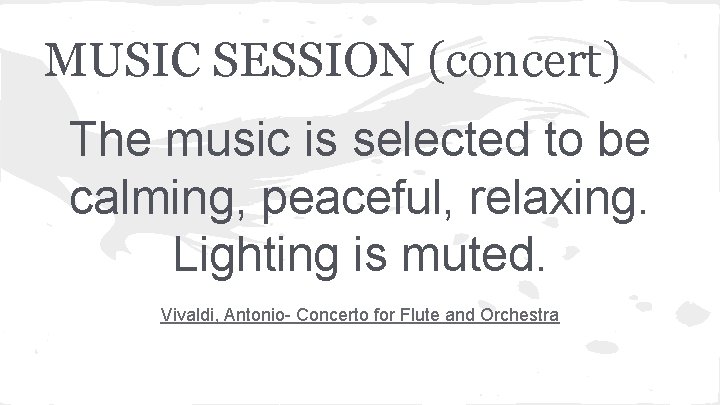 MUSIC SESSION (concert)

The music is selected to be calming, peaceful, relaxing. Lighting is muted.

Vivaldi, Antonio- Concerto for Flute and Orchestra